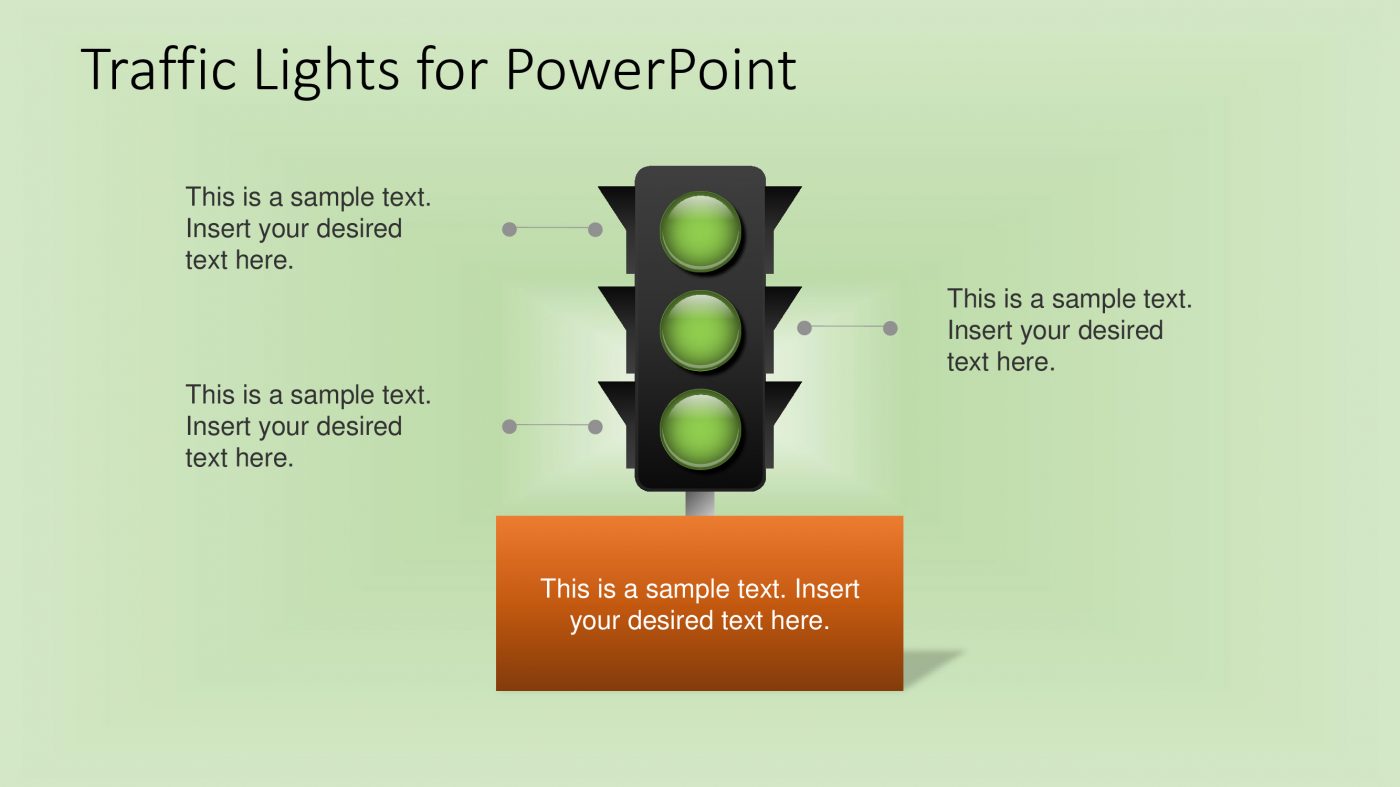 Traffic Lights for PowerPoint

This is a sample text. Insert your desired text here.

This is a sample text. Insert your desired text here.

This is a sample text. Insert your desired text here.

This is a sample text. Insert your desired text here.